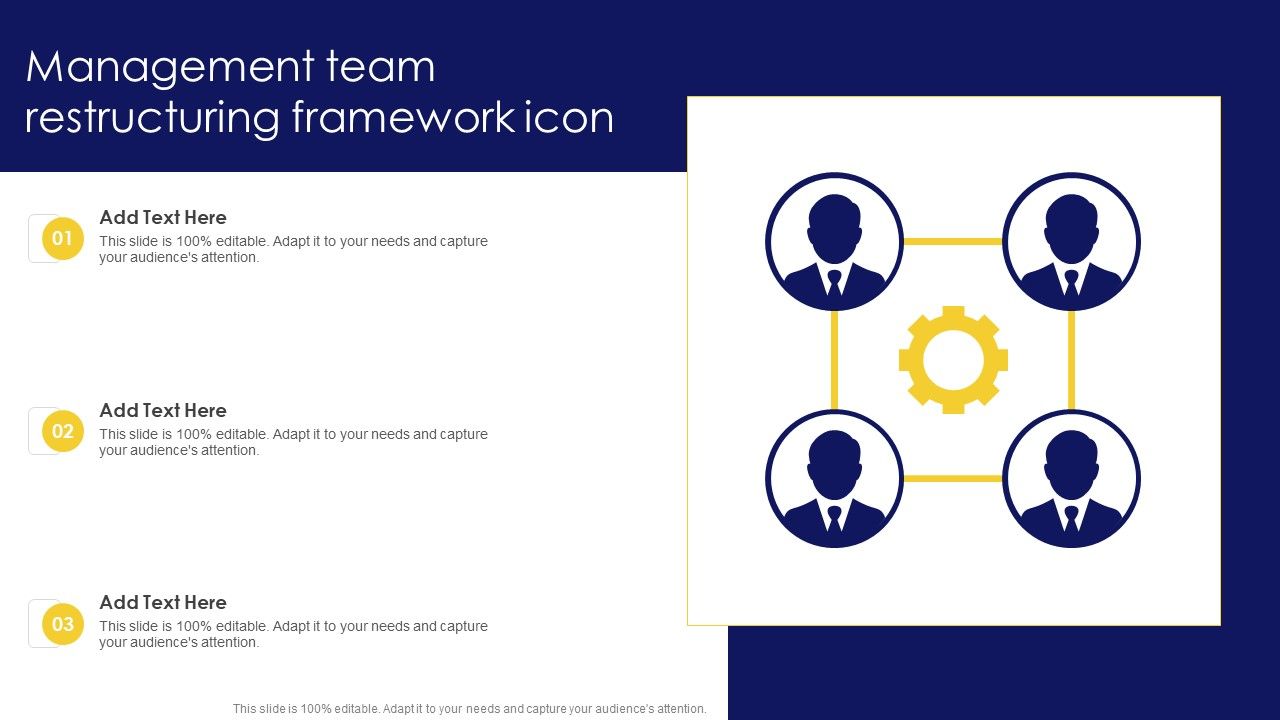 Management team restructuring framework icon

01
Add Text Here
This slide is 100% editable. Adapt it to your needs and capture your audience's attention.

02
Add Text Here
This slide is 100% editable. Adapt it to your needs and capture your audience's attention.

03
Add Text Here
This slide is 100% editable. Adapt it to your needs and capture your audience's attention.

This slide is 100% editable. Adapt it to your needs and capture your audience's attention.